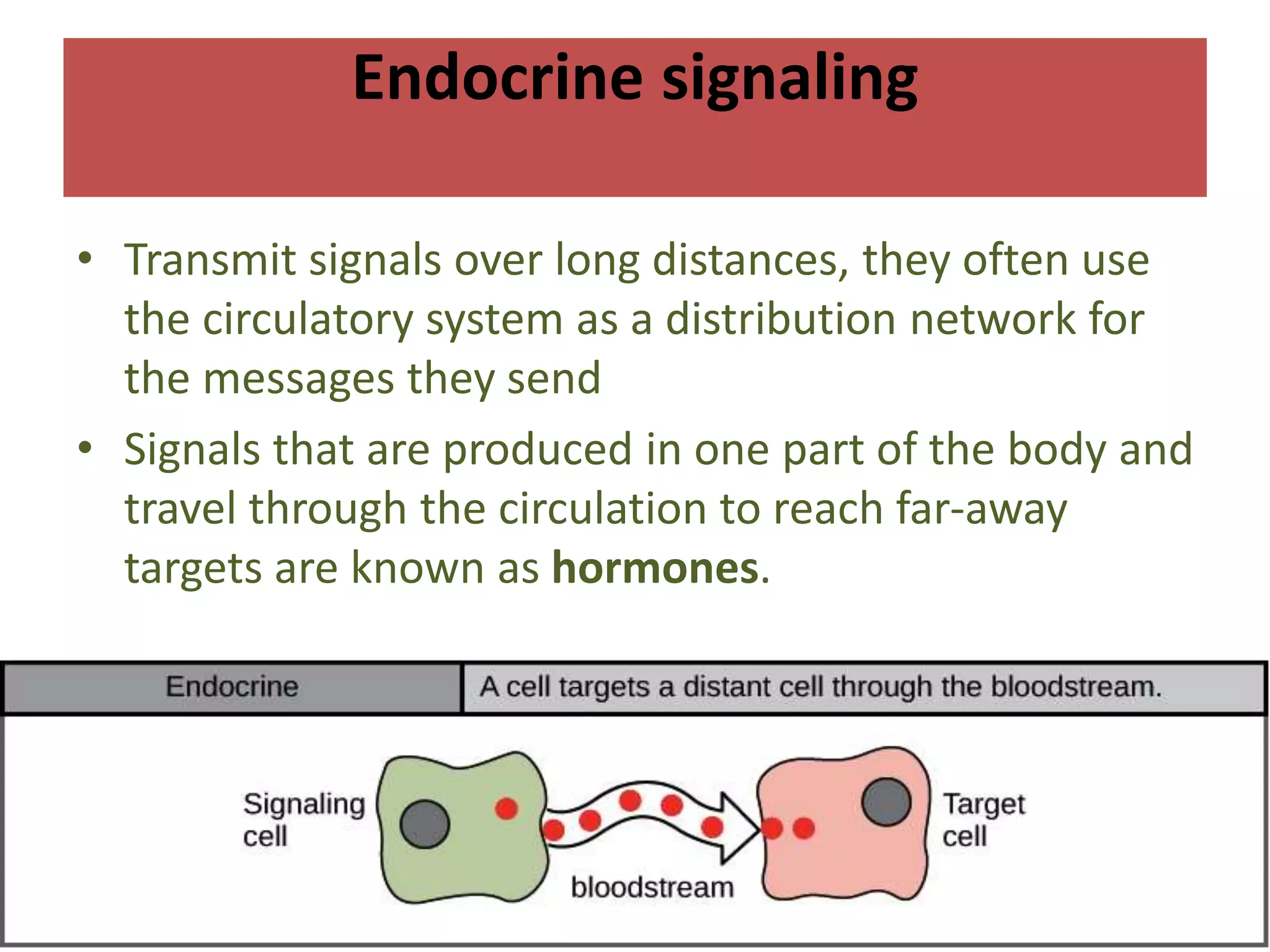 Endocrine signaling

• Transmit signals over long distances, they often use the circulatory system as a distribution network for the messages they send

• Signals that are produced in one part of the body and travel through the circulation to reach far-away targets are known as hormones.

Endocrine

A cell targets a distant cell through the bloodstream.

Signaling
cell

bloodstream

Target
cell